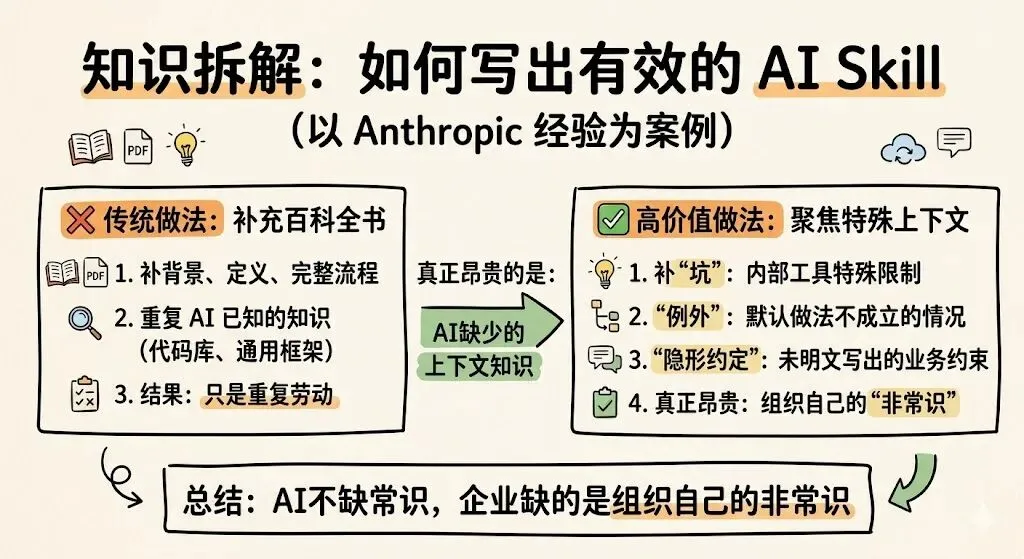 知识拆解：如何写出有效的 AI Skill
（以 Anthropic 经验为案例）

PDF

传统做法：补充百科全书

PDF 1. 补背景、定义、完整流程

2. 重复 AI 已知的知识（代码库、通用框架）

3. 结果：只是重复劳动

真正昂贵的是：

AI缺少的上下文知识

高价值做法：聚焦特殊上下文

1. 补“坑”：内部工具特殊限制

2. “例外”：默认做法不成立的情况

3. “隐形约定”：未明文写出的业务约束

4. 真正昂贵：组织自己的“非常识”

总结：AI不缺常识，企业缺的是组织自己的非常识